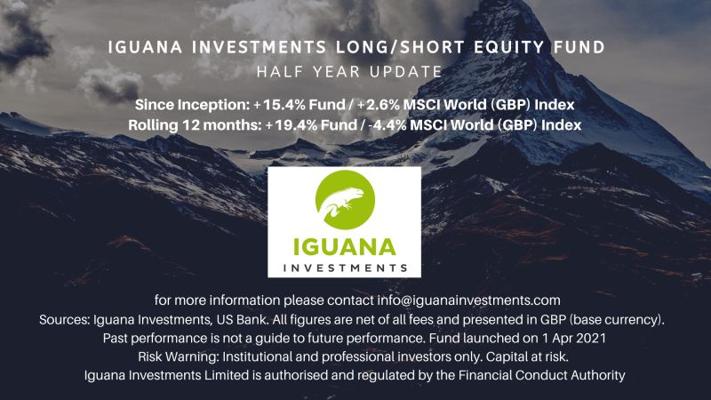 IGUANA INVESTMENTS LONG/SHORT EQUITY FUND
HALF YEAR UPDATE

Since Inception: +15.4% Fund / +2.6% MSCI World (GBP) Index
Rolling 12 months: +19.4% Fund / -4.4% MSCI World (GBP) Index

IGUANA
INVESTMENTS

for more information please contact info@iguanainvestments.com
Sources: Iguana Investments, US Bank. All figures are net of all fees and presented in GBP (base currency).
Past performance is not a guide to future performance. Fund launched on 1 Apr 2021
Risk Warning: Institutional and professional investors only. Capital at risk.
Iguana Investments Limited is authorised and regulated by the Financial Conduct Authority